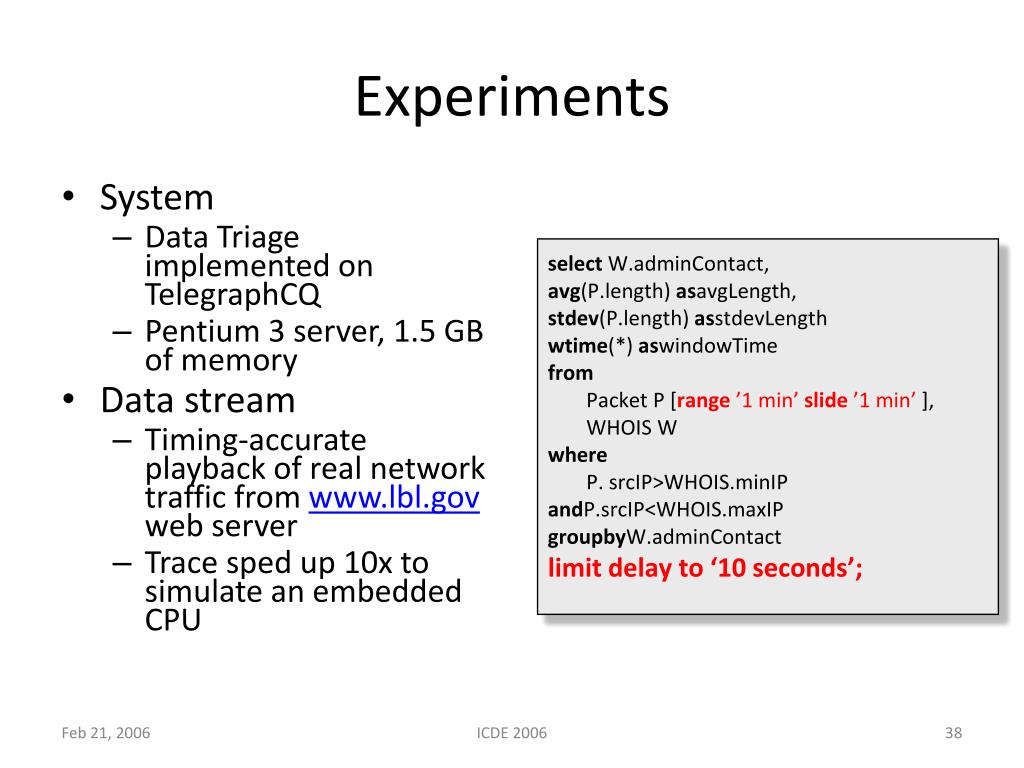 Experiments

• System
– Data Triage implemented on TelegraphCQ
– Pentium 3 server, 1.5 GB of memory
• Data stream
– Timing-accurate playback of real network traffic from www.lbl.gov web server
– Trace sped up 10x to simulate an embedded CPU

select W.adminContact,
avg(P.length) asavgLength,
stdev(P.length) asstdevLength
wtime(*) aswindowTime
from
Packet P [range ’1 min’ slide ’1 min’ ],
WHOIS W
where
P. srcIP>WHOIS.minIP
andP.srcIP<WHOIS.maxIP
groupbyW.adminContact
limit delay to ‘10 seconds’;

Feb 21, 2006
ICDE 2006
38